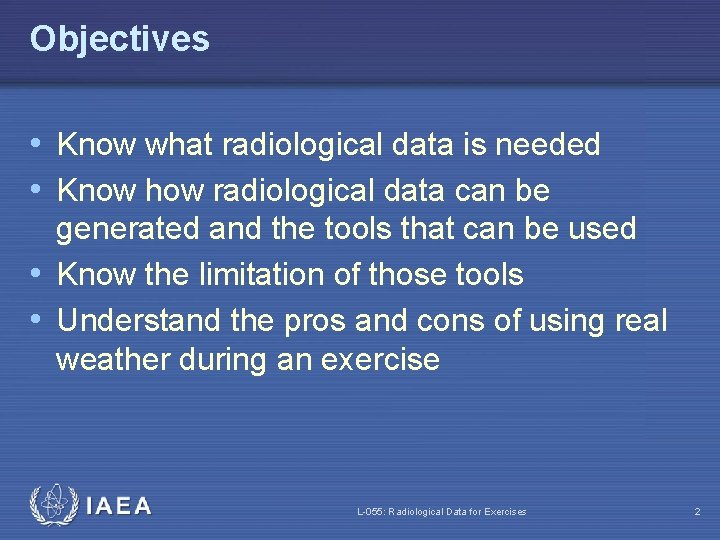 Objectives

• Know what radiological data is needed
• Know how radiological data can be generated and the tools that can be used
• Know the limitation of those tools
• Understand the pros and cons of using real weather during an exercise

IAEA

L-055: Radiological Data for Exercises

2